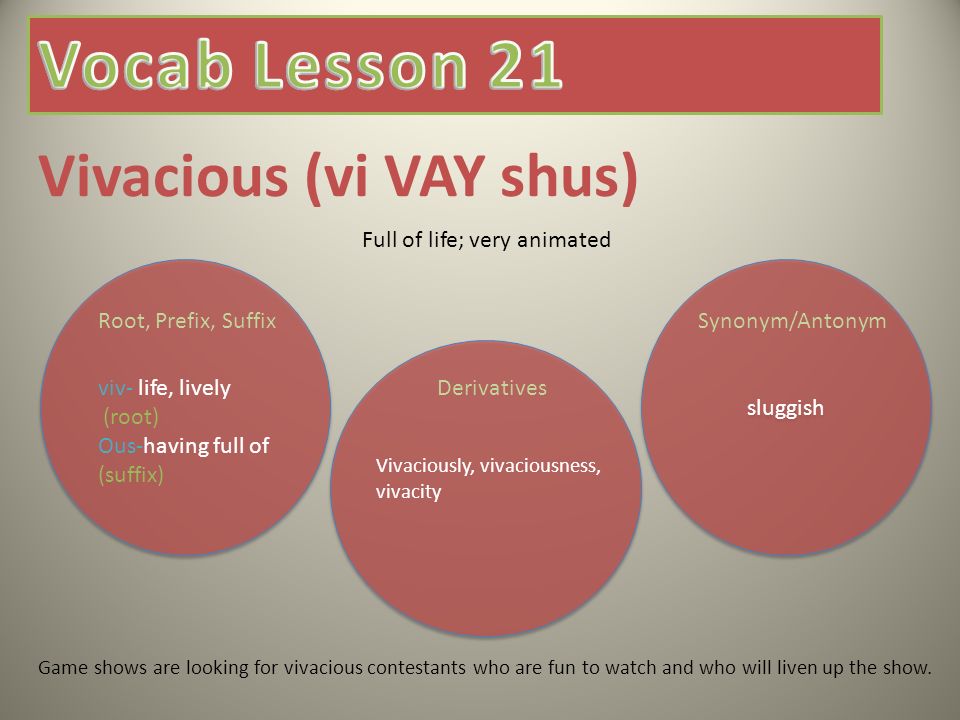 Vocab Lesson 21

Vivacious (vi VAY shus)

Full of life; very animated

Root, Prefix, Suffix

viv- life, lively (root)
Ous-having full of (suffix)

Derivatives

Vivaciously, vivaciousness, vivacity

Synonym/Antonym

sluggish

Game shows are looking for vivacious contestants who are fun to watch and who will liven up the show.